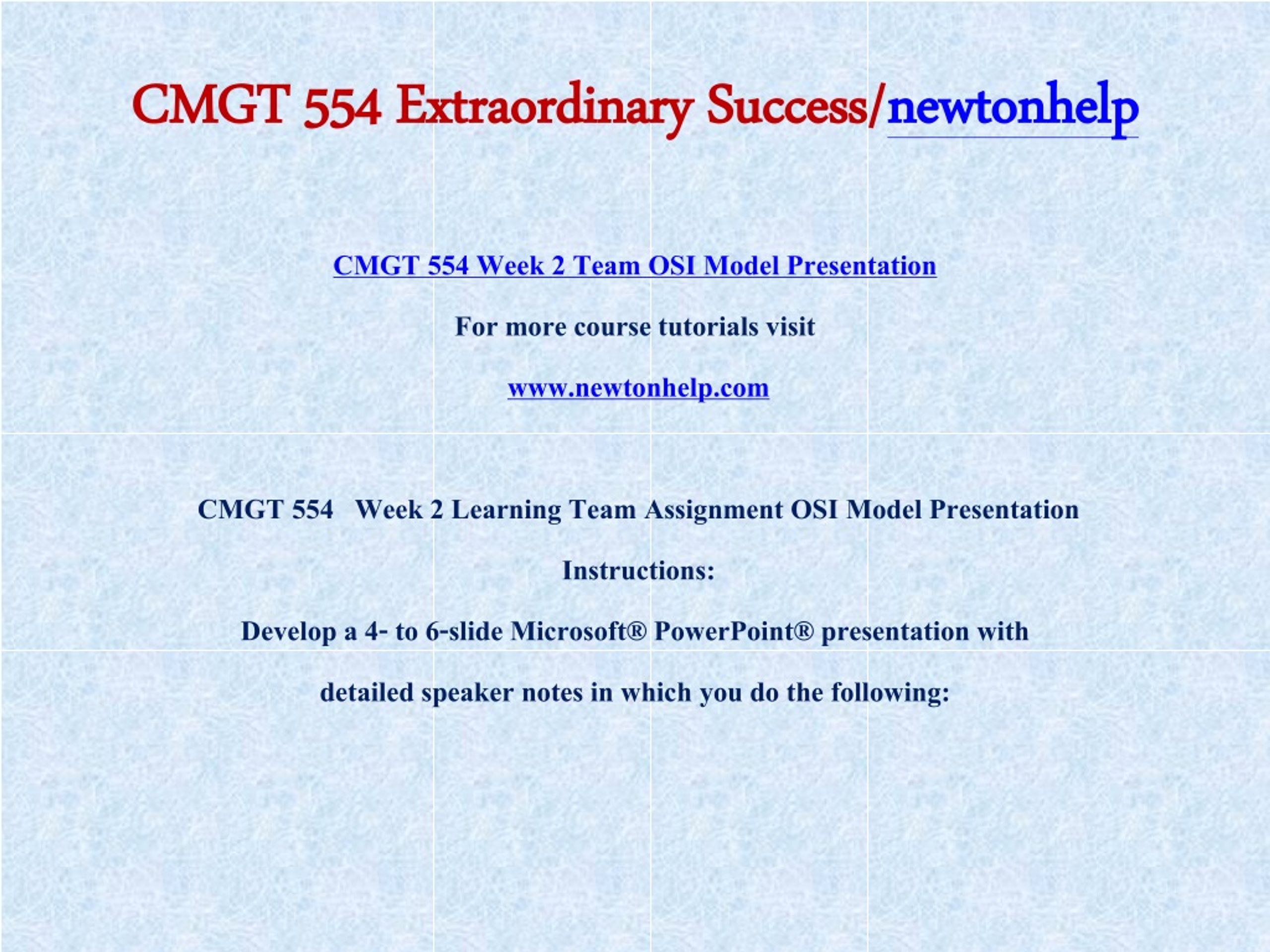 CMGT 554 Extraordinary Success/newtonhelp

CMGT 554 Week 2 Team OSI Model Presentation

For more course tutorials visit

www.newtonhelp.com

CMGT 554 Week 2 Learning Team Assignment OSI Model Presentation

Instructions:

Develop a 4- to 6-slide Microsoft® PowerPoint® presentation with detailed speaker notes in which you do the following: